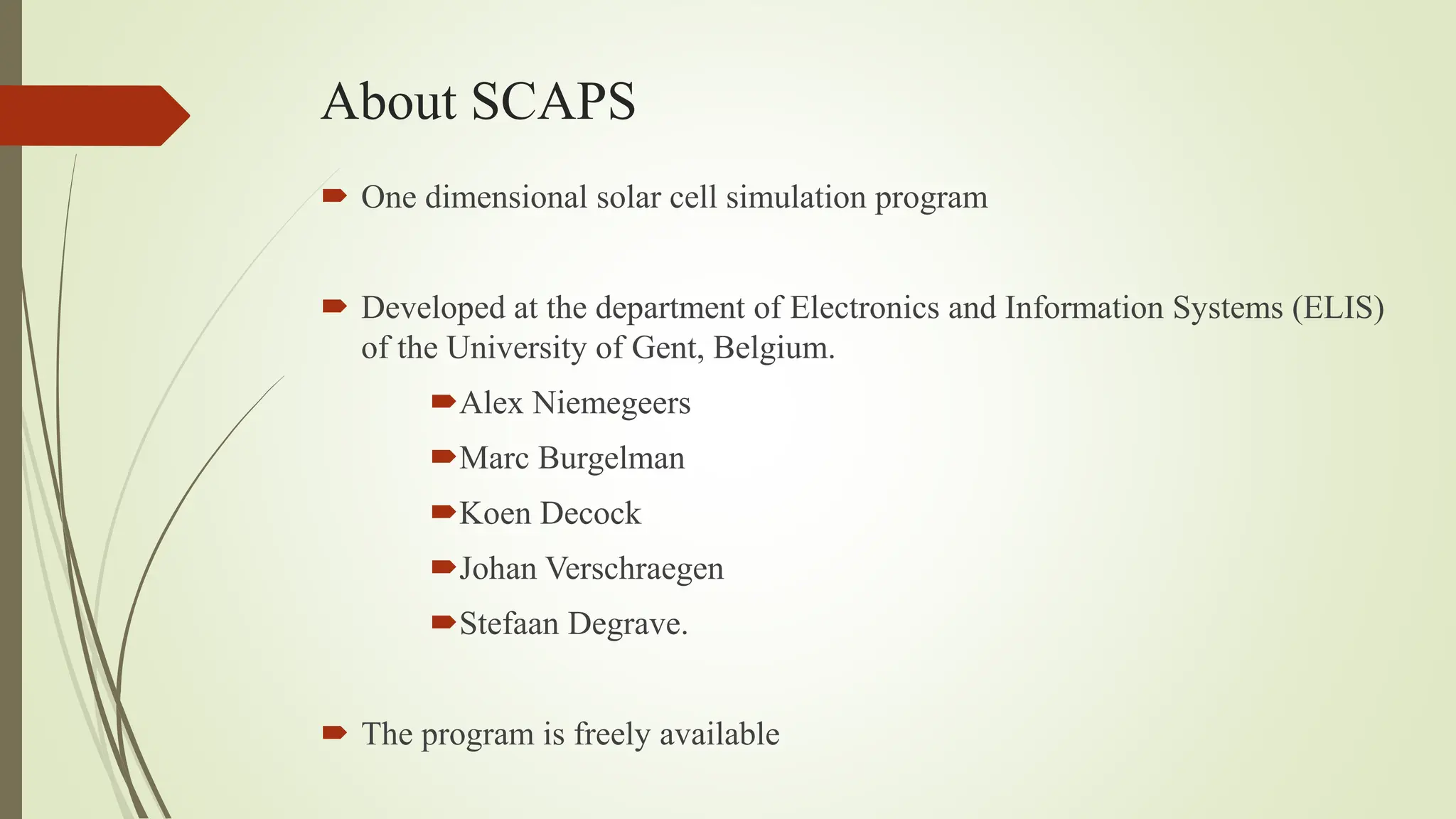 About SCAPS

One dimensional solar cell simulation program

Developed at the department of Electronics and Information Systems (ELIS) of the University of Gent, Belgium.

Alex Niemegeers

Marc Burgelman

Koen Decock

Johan Verschraegen

Stefaan Degrave.

The program is freely available